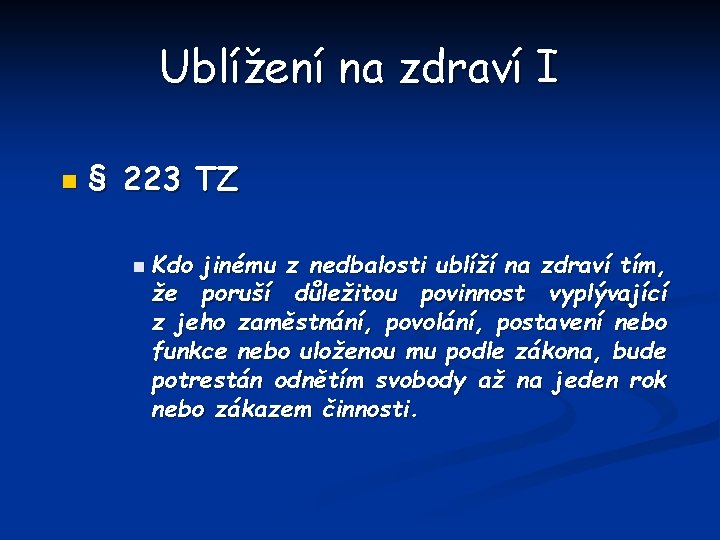 Ublížení na zdraví I

§ 223 TZ

Kdo jinému z nedbalosti ublíží na zdraví tím, že poruší důležitou povinnost vyplývající z jeho zaměstnání, povolání, postavení nebo funkce nebo uloženou mu podle zákona, bude potrestán odnětím svobody až na jeden rok nebo zákazem činnosti.